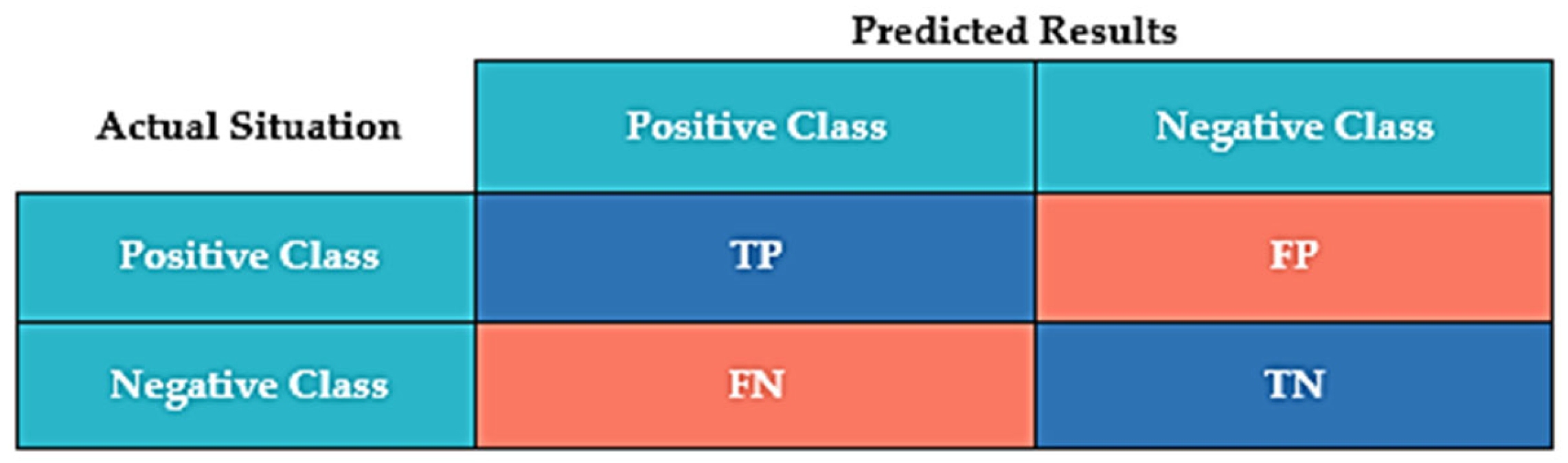 Predicted Results

| Actual Situation | Positive Class | Negative Class |
|---|---|---|
| Positive Class | TP | FP |
| Negative Class | FN | TN |